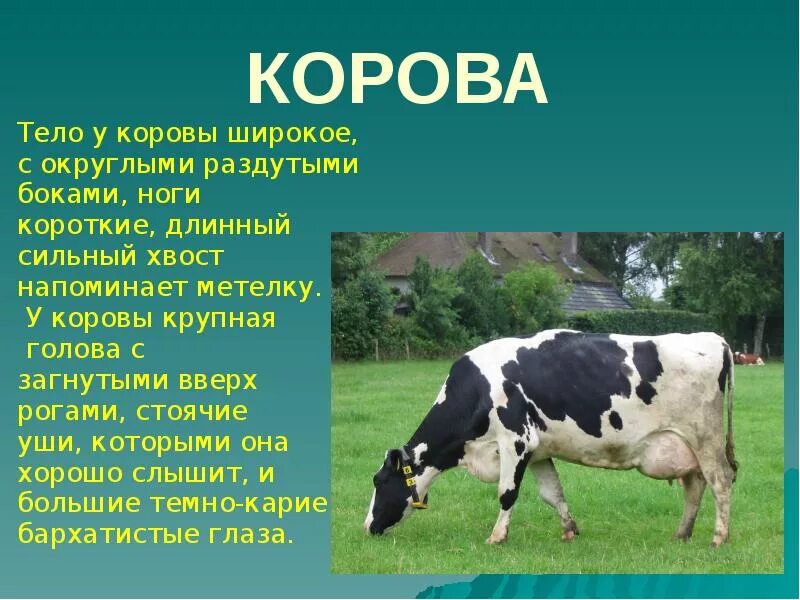 КОРОВА

Тело у коровы широкое, с округлыми раздутыми боками, ноги короткие, длинный сильный хвост напоминает метелку.
У коровы крупная голова с загнутыми вверх рогами, стоячие уши, которыми она хорошо слышит, и большие темно-карие бархатистые глаза.